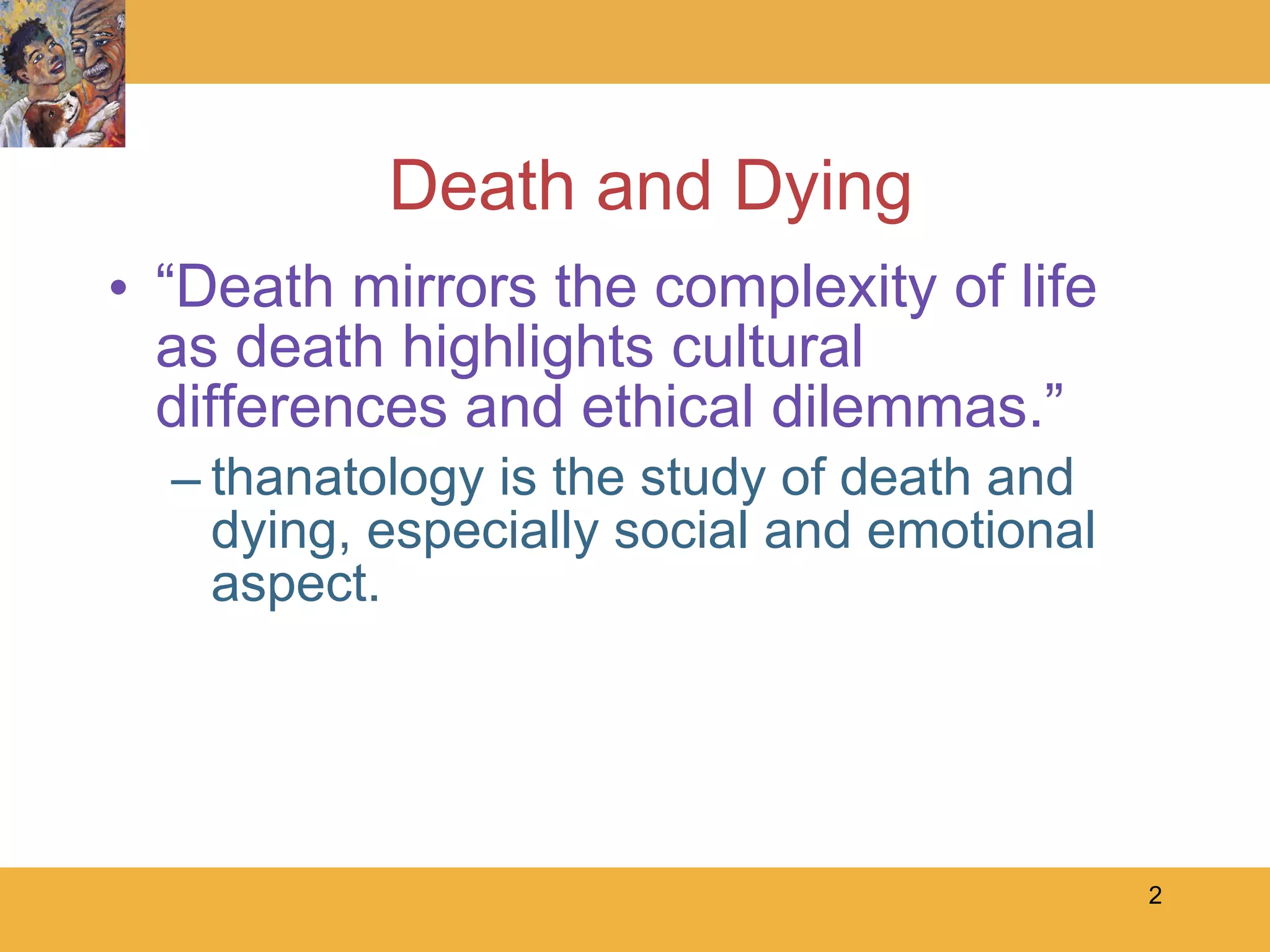 Death and Dying

• “Death mirrors the complexity of life as death highlights cultural differences and ethical dilemmas.”

– thanatology is the study of death and dying, especially social and emotional aspect.

2